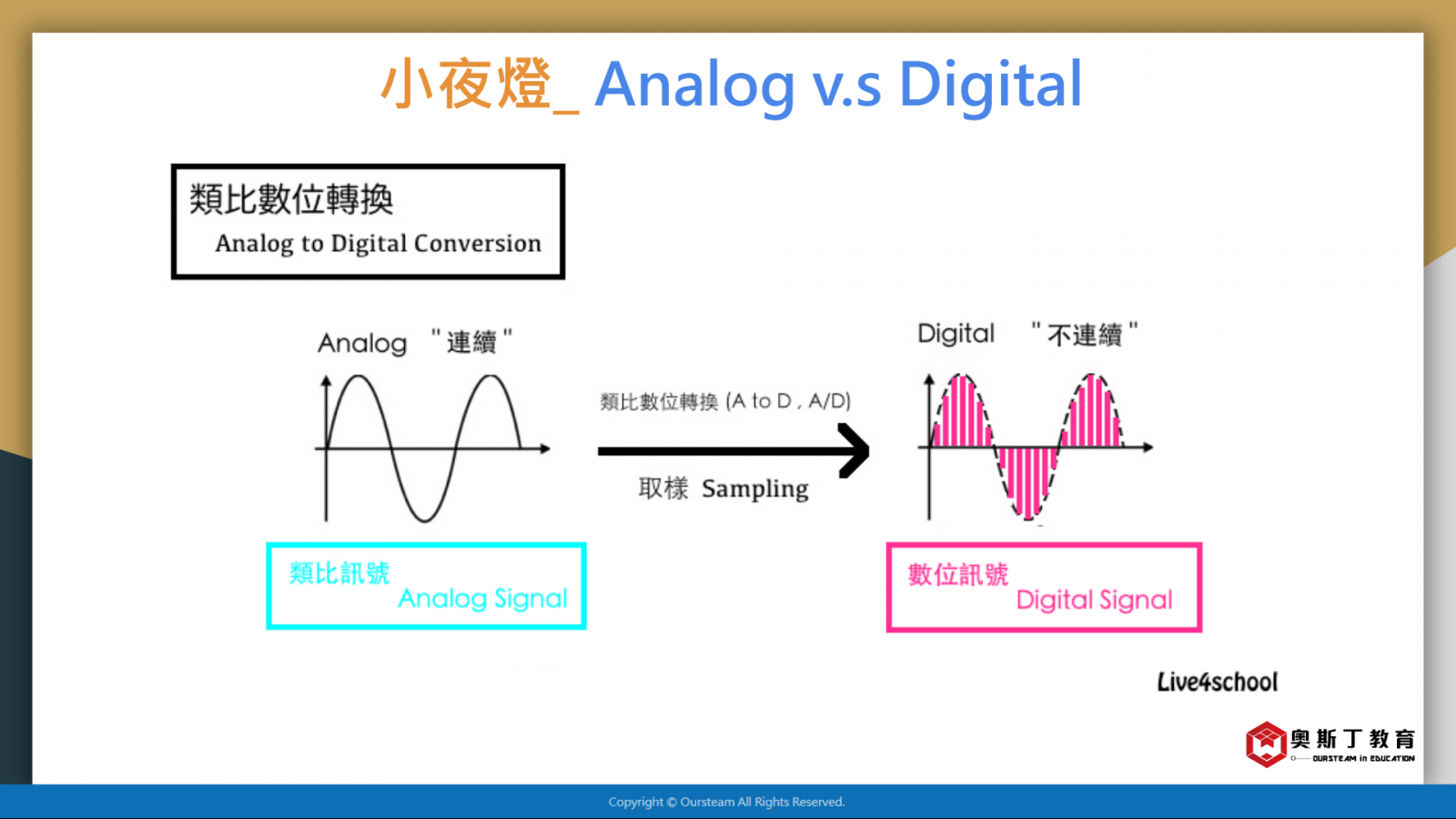 小夜燈_ Analog v.s Digital

類比數位轉換
Analog to Digital Conversion

Analog "連續"

類比數位轉換 (A to D , A/D)

取樣 Sampling

Digital "不連續"

類比訊號
Analog Signal

數位訊號
Digital Signal

Live4school

奧斯丁教育
OURSTEAM in EDUCATION

Copyright © Oursteam All Rights Reserved.